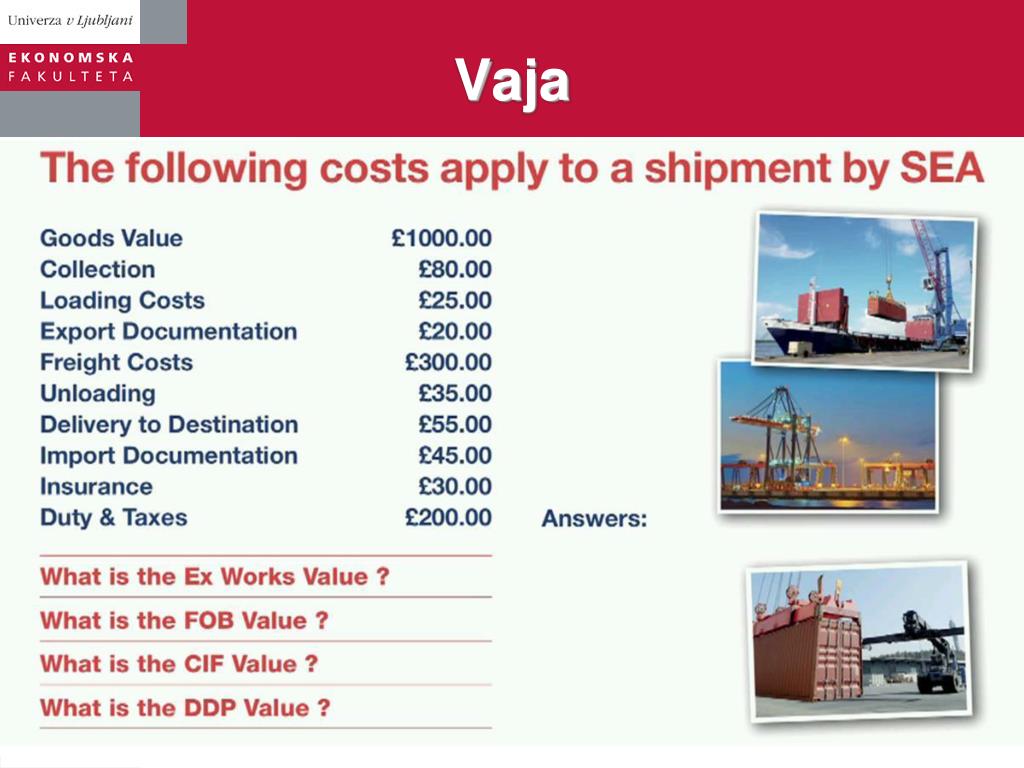 Univerza v Ljubljani

EKONOMSKA FAKULTETA

Vaja

The following costs apply to a shipment by SEA

| | |
|---|---|
| Goods Value | £1000.00 |
| Collection | £80.00 |
| Loading Costs | £25.00 |
| Export Documentation | £20.00 |
| Freight Costs | £300.00 |
| Unloading | £35.00 |
| Delivery to Destination | £55.00 |
| Import Documentation | £45.00 |
| Insurance | £30.00 |
| Duty & Taxes | £200.00 |

Answers:

What is the Ex Works Value ?

What is the FOB Value ?

What is the CIF Value ?

What is the DDP Value ?